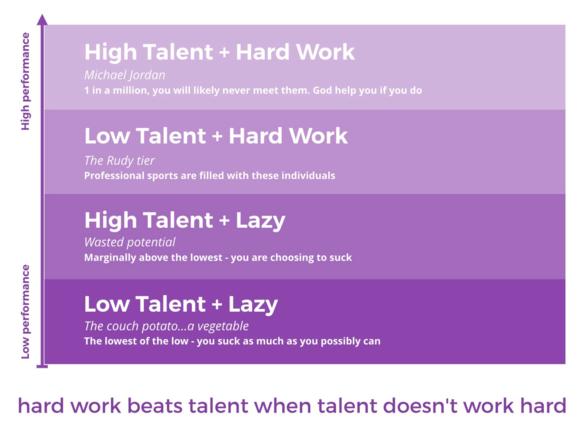 High performance

Low performance

High Talent + Hard Work
Michael Jordan
1 in a million, you will likely never meet them. God help you if you do

Low Talent + Hard Work
The Rudy tier
Professional sports are filled with these individuals

High Talent + Lazy
Wasted potential
Marginally above the lowest - you are choosing to suck

Low Talent + Lazy
The couch potato...a vegetable
The lowest of the low - you suck as much as you possibly can

hard work beats talent when talent doesn't work hard